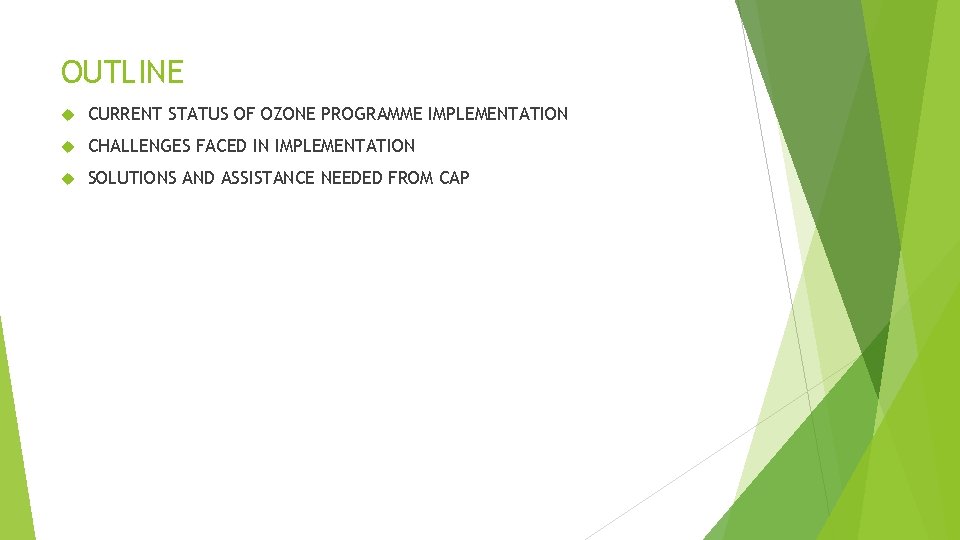 OUTLINE

CURRENT STATUS OF OZONE PROGRAMME IMPLEMENTATION

CHALLENGES FACED IN IMPLEMENTATION

SOLUTIONS AND ASSISTANCE NEEDED FROM CAP